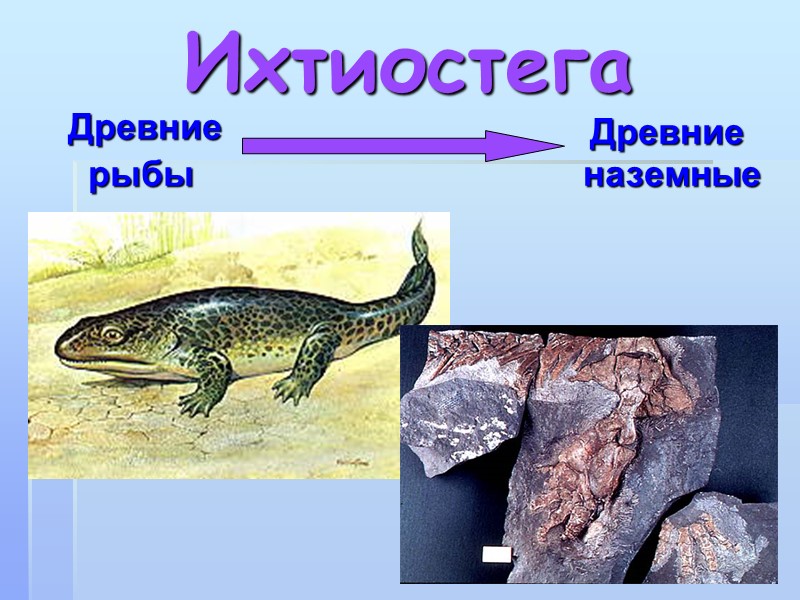 Ихтиостега

Древние рыбы

Древние наземные